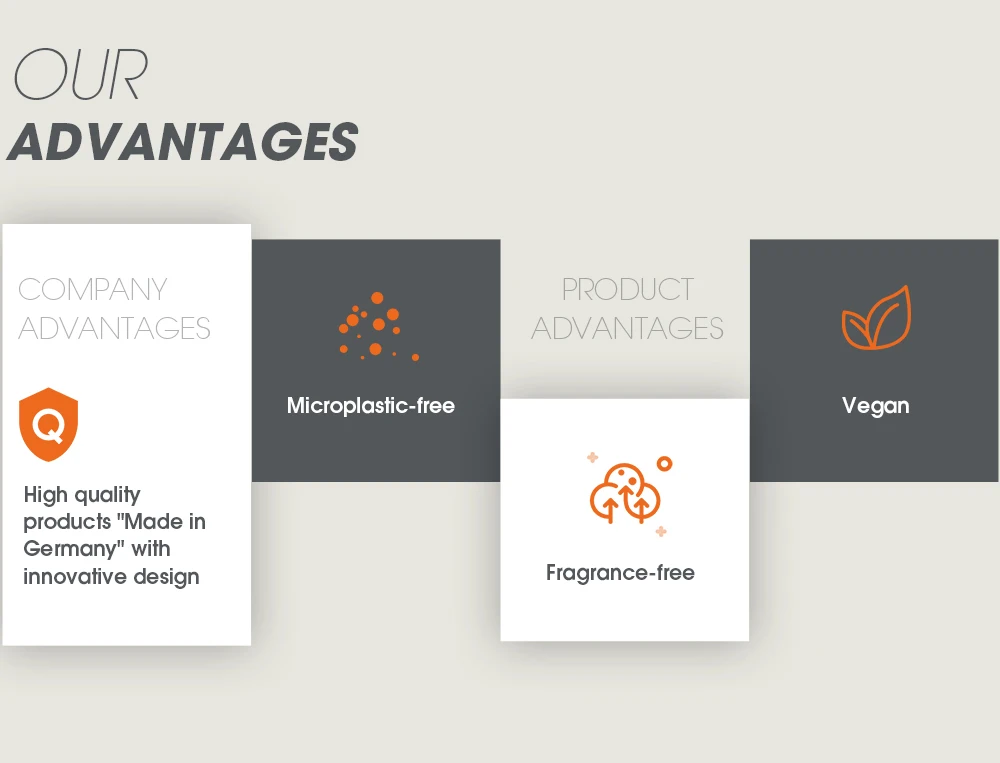 OUR
ADVANTAGES

COMPANY
ADVANTAGES

Q

High quality products "Made in Germany" with innovative design

Microplastic-free

PRODUCT
ADVANTAGES

Fragrance-free

Vegan